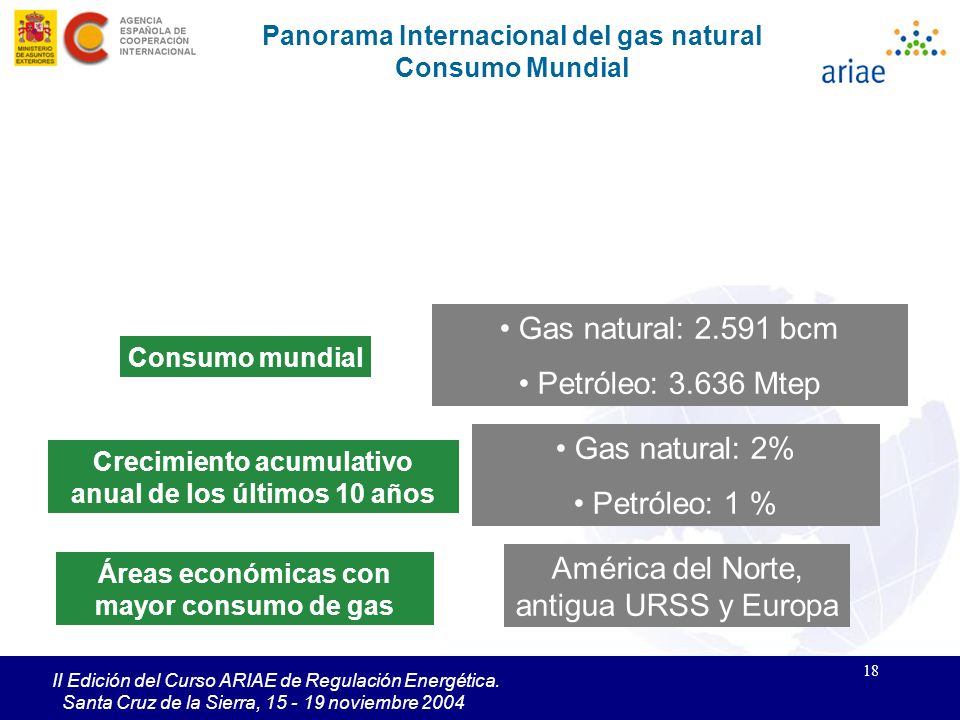 MINISTERIO DE ASUNTOS EXTERIORES

AGENCIA ESPAÑOLA DE COOPERACIÓN INTERNACIONAL

Panorama Internacional del gas natural
Consumo Mundial

ariae

Consumo mundial

• Gas natural: 2.591 bcm
• Petróleo: 3.636 Mtep

Crecimiento acumulativo anual de los últimos 10 años

• Gas natural: 2%
• Petróleo: 1 %

Áreas económicas con mayor consumo de gas

América del Norte, antigua URSS y Europa

II Edición del Curso ARIAE de Regulación Energética.
Santa Cruz de la Sierra, 15 - 19 noviembre 2004

18